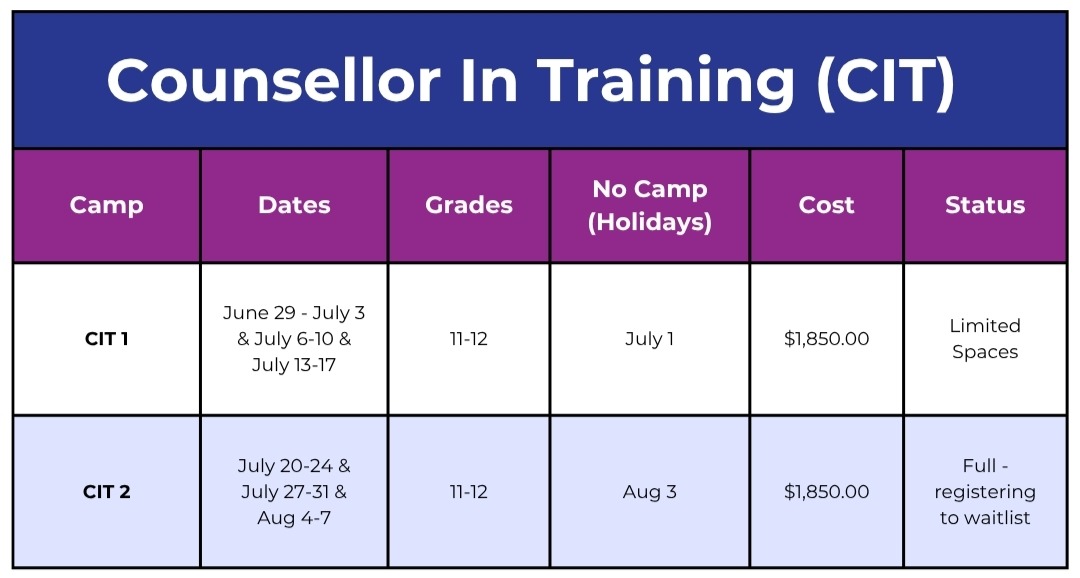 Counsellor In Training (CIT)

| Camp | Dates | Grades | No Camp (Holidays) | Cost | Status |
|---|---|---|---|---|---|
| CIT 1 | June 29 - July 3 & July 6-10 & July 13-17 | 11-12 | July 1 | \$1,850.00 | Limited Spaces |
| CIT 2 | July 20-24 & July 27-31 & Aug 4-7 | 11-12 | Aug 3 | \$1,850.00 | Full - registering to waitlist |